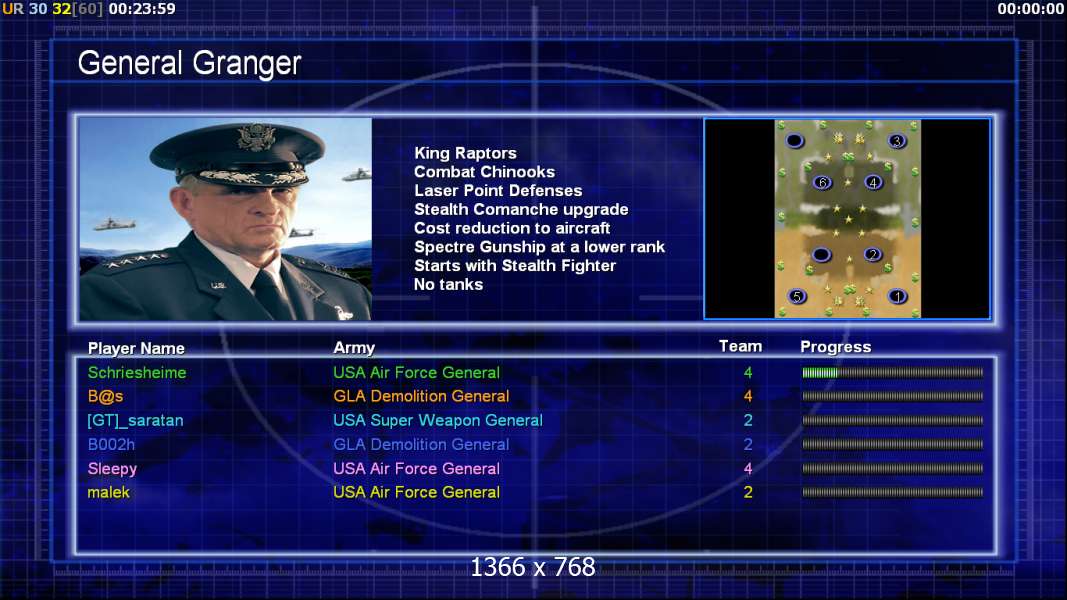 UR 30 32[60] 00:23:59

00:00:00

General Granger

King Raptors
Combat Chinooks
Laser Point Defenses
Stealth Comanche upgrade
Cost reduction to aircraft
Spectre Gunship at a lower rank
Starts with Stealth Fighter
No tanks

3
6
4
2
5
1

| Player Name | Army | Team | Progress |
|---|---|---|---|
| Schriesheime | USA Air Force General | 4 | |
| B@s | GLA Demolition General | 4 | |
| [GT]_saratan | USA Super Weapon General | 2 | |
| B002h | GLA Demolition General | 2 | |
| Sleepy | USA Air Force General | 4 | |
| malek | USA Air Force General | 2 | |

1366 x 768